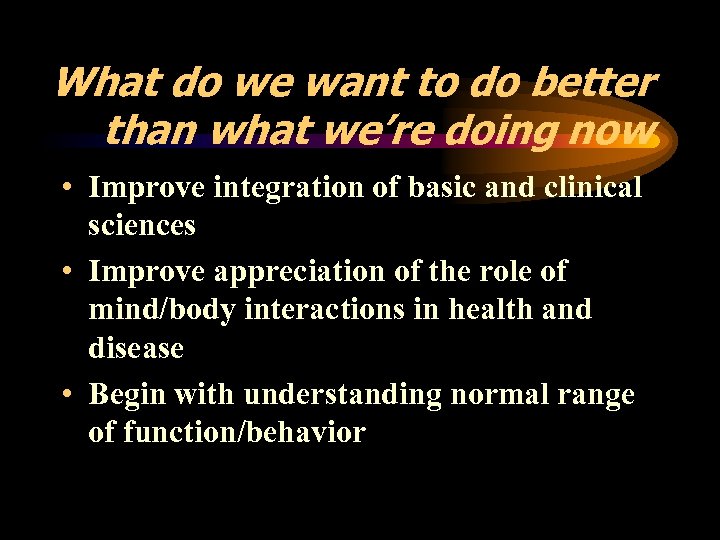 What do we want to do better than what we're doing now

• Improve integration of basic and clinical sciences

• Improve appreciation of the role of mind/body interactions in health and disease

• Begin with understanding normal range of function/behavior